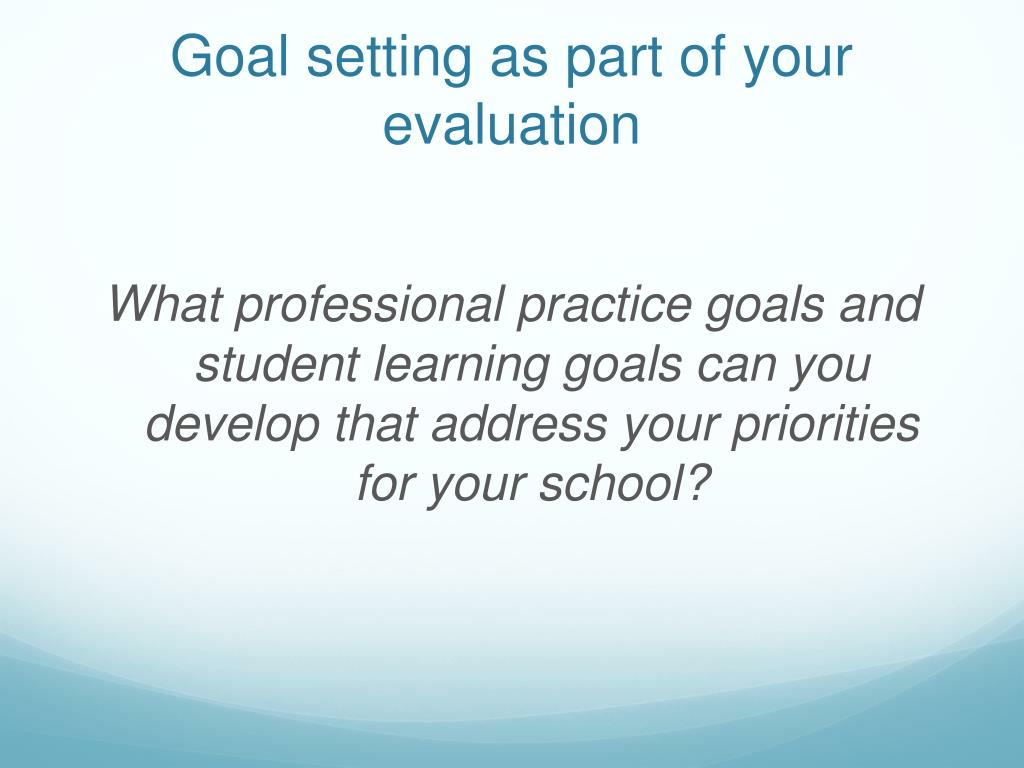 Goal setting as part of your evaluation

What professional practice goals and student learning goals can you develop that address your priorities for your school?